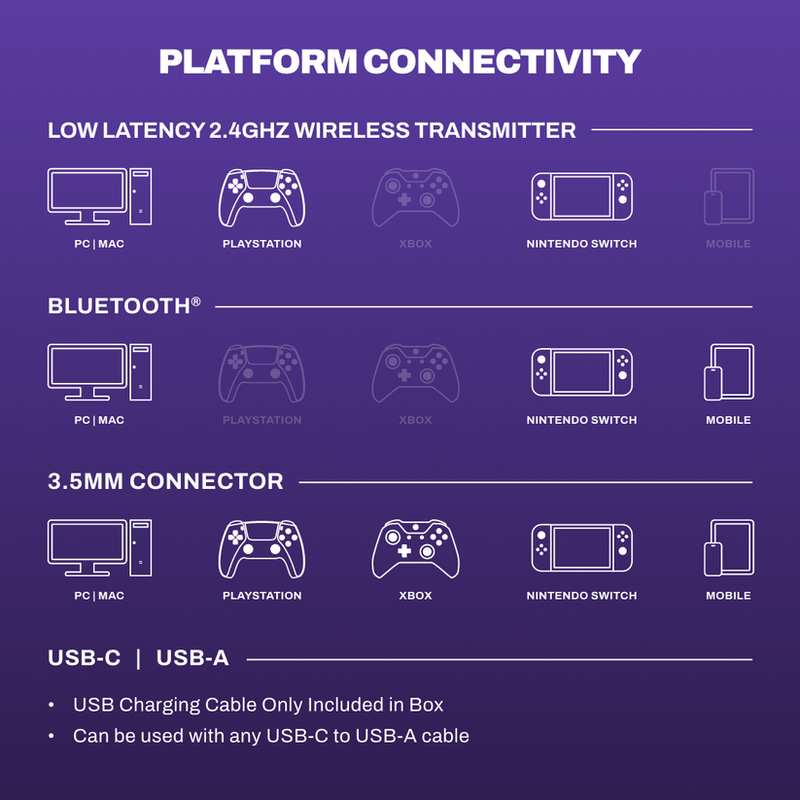 PLATFORM CONNECTIVITY

LOW LATENCY 2.4GHZ WIRELESS TRANSMITTER

PC | MAC
PLAYSTATION
XBOX
NINTENDO SWITCH
MOBILE

BLUETOOTH®

PC | MAC
PLAYSTATION
XBOX
NINTENDO SWITCH
MOBILE

3.5MM CONNECTOR

PC | MAC
PLAYSTATION
XBOX
NINTENDO SWITCH
MOBILE

USB-C | USB-A

• USB Charging Cable Only Included in Box
• Can be used with any USB-C to USB-A cable